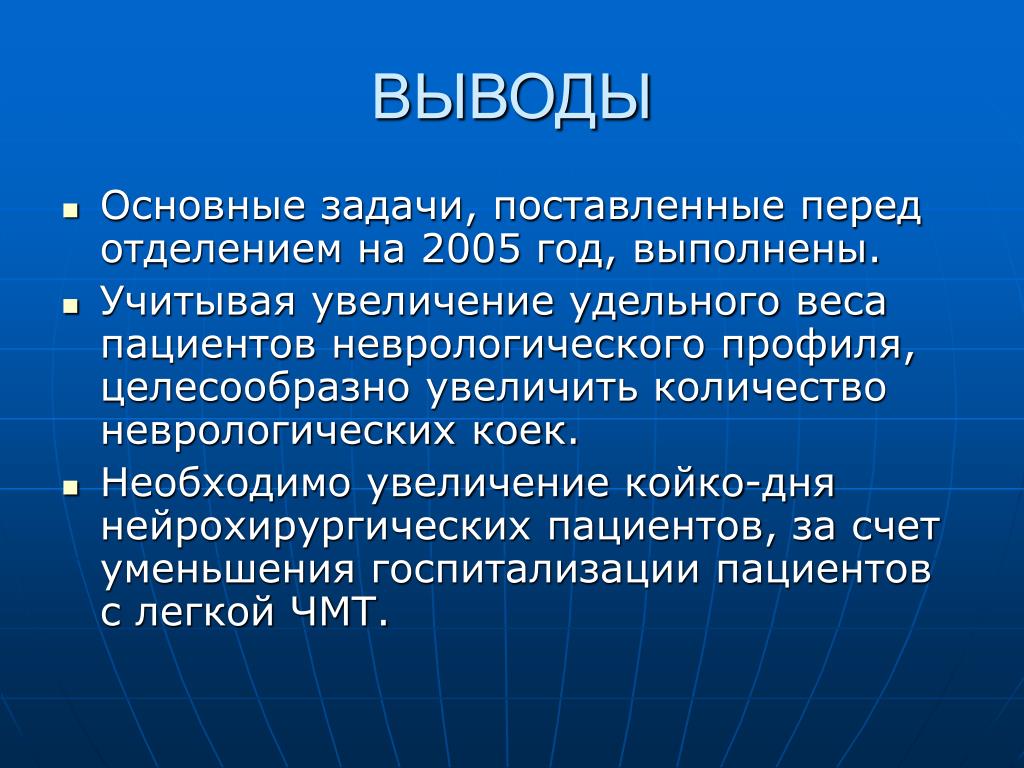 ВЫВОДЫ

- Основные задачи, поставленные перед отделением на 2005 год, выполнены.
- Учитывая увеличение удельного веса пациентов неврологического профиля, целесообразно увеличить количество неврологических коек.
- Необходимо увеличение койко-дня нейрохирургических пациентов, за счет уменьшения госпитализации пациентов с легкой ЧМТ.